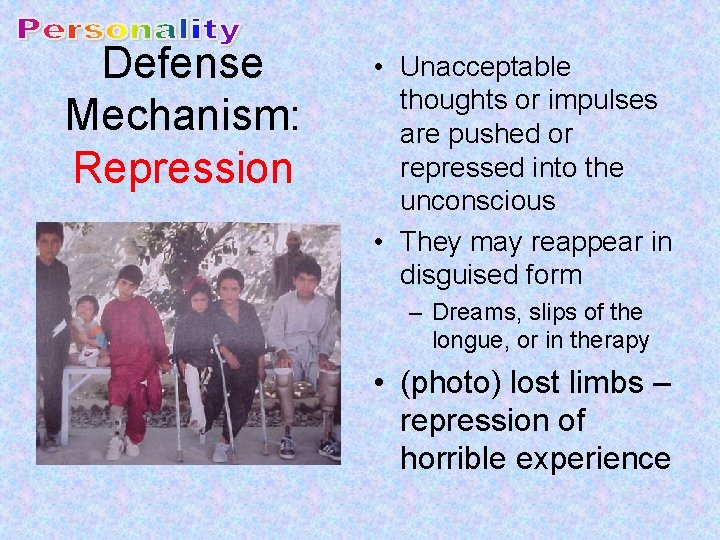 Personality

Defense Mechanism: Repression

• Unacceptable thoughts or impulses are pushed or repressed into the unconscious

• They may reappear in disguised form

– Dreams, slips of the longue, or in therapy

• (photo) lost limbs – repression of horrible experience